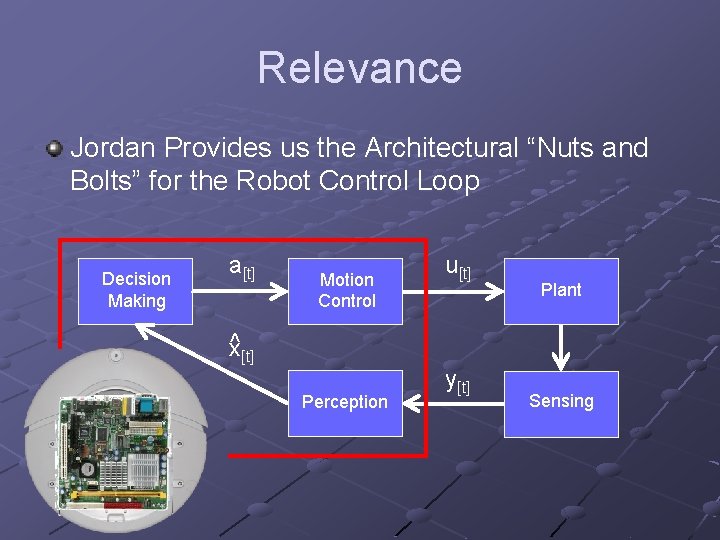 Relevance

Jordan Provides us the Architectural “Nuts and Bolts” for the Robot Control Loop

Decision Making

$a_{[t]}$

Motion Control

$u_{[t]}$

Plant

$\hat{x}_{[t]}$

Perception

$y_{[t]}$

Sensing